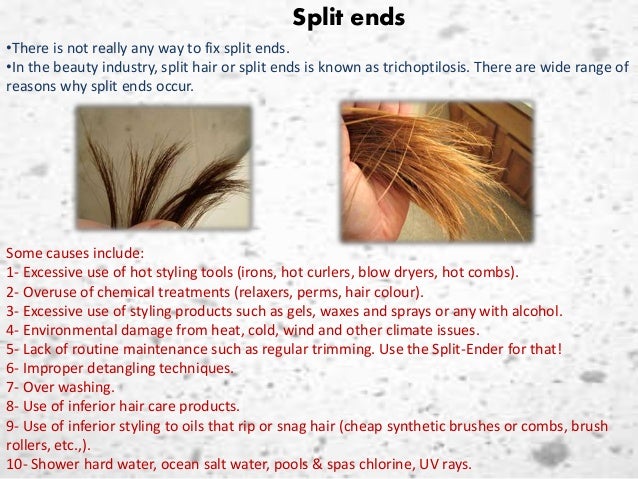 Split ends

•There is not really any way to fix split ends.
•In the beauty industry, split hair or split ends is known as trichoptilosis. There are wide range of reasons why split ends occur.

Some causes include:
1- Excessive use of hot styling tools (irons, hot curlers, blow dryers, hot combs).
2- Overuse of chemical treatments (relaxers, perms, hair colour).
3- Excessive use of styling products such as gels, waxes and sprays or any with alcohol.
4- Environmental damage from heat, cold, wind and other climate issues.
5- Lack of routine maintenance such as regular trimming. Use the Split-Ender for that!
6- Improper detangling techniques.
7- Over washing.
8- Use of inferior hair care products.
9- Use of inferior styling to oils that rip or snag hair (cheap synthetic brushes or combs, brush rollers, etc.,).
10- Shower hard water, ocean salt water, pools & spas chlorine, UV rays.